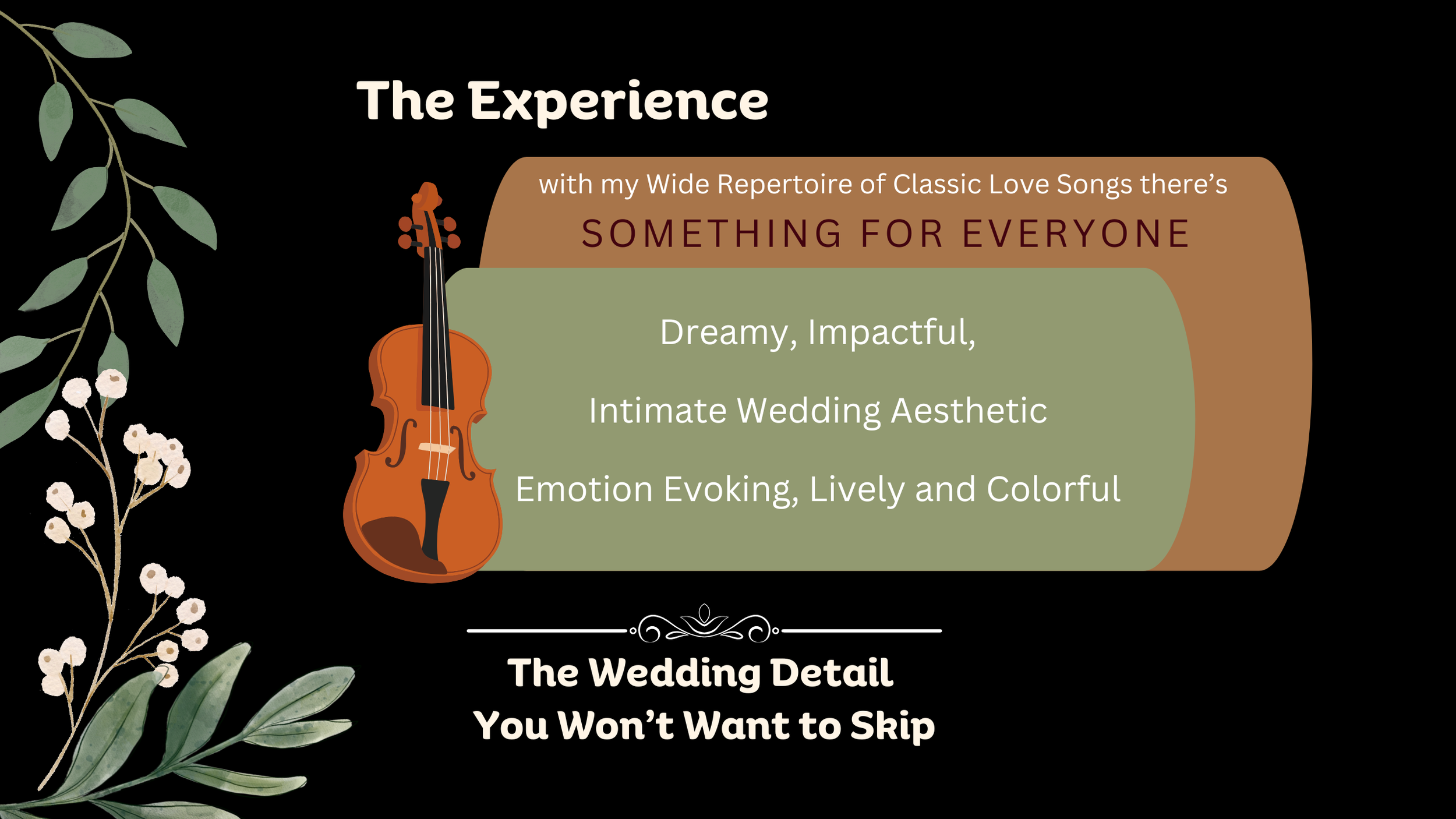 The Experience

with my Wide Repertoire of Classic Love Songs there's

SOMETHING FOR EVERYONE

Dreamy, Impactful,

Intimate Wedding Aesthetic

Emotion Evoking, Lively and Colorful

The Wedding Detail
You Won't Want to Skip